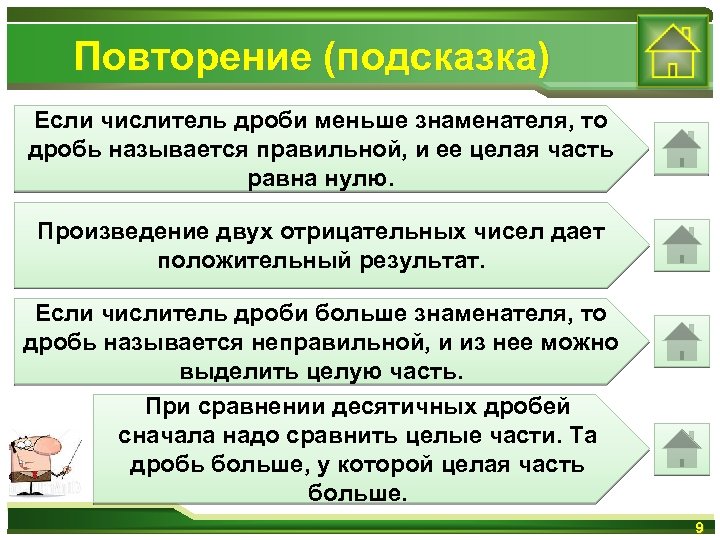 Повторение (подсказка)

Если числитель дроби меньше знаменателя, то дробь называется правильной, и ее целая часть равна нулю.

Произведение двух отрицательных чисел дает положительный результат.

Если числитель дроби больше знаменателя, то дробь называется неправильной, и из нее можно выделить целую часть.

При сравнении десятичных дробей сначала надо сравнить целые части. Та дробь больше, у которой целая часть больше.

9